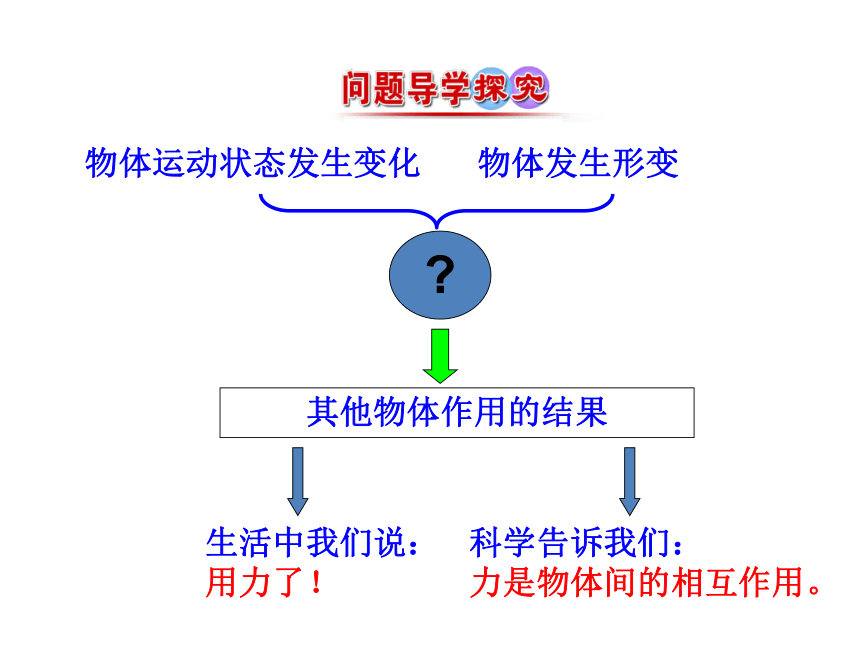 问题导学探究

物体运动状态发生变化

物体发生形变

?

其他物体作用的结果

生活中我们说：
用力了！

科学告诉我们：
力是物体间的相互作用。